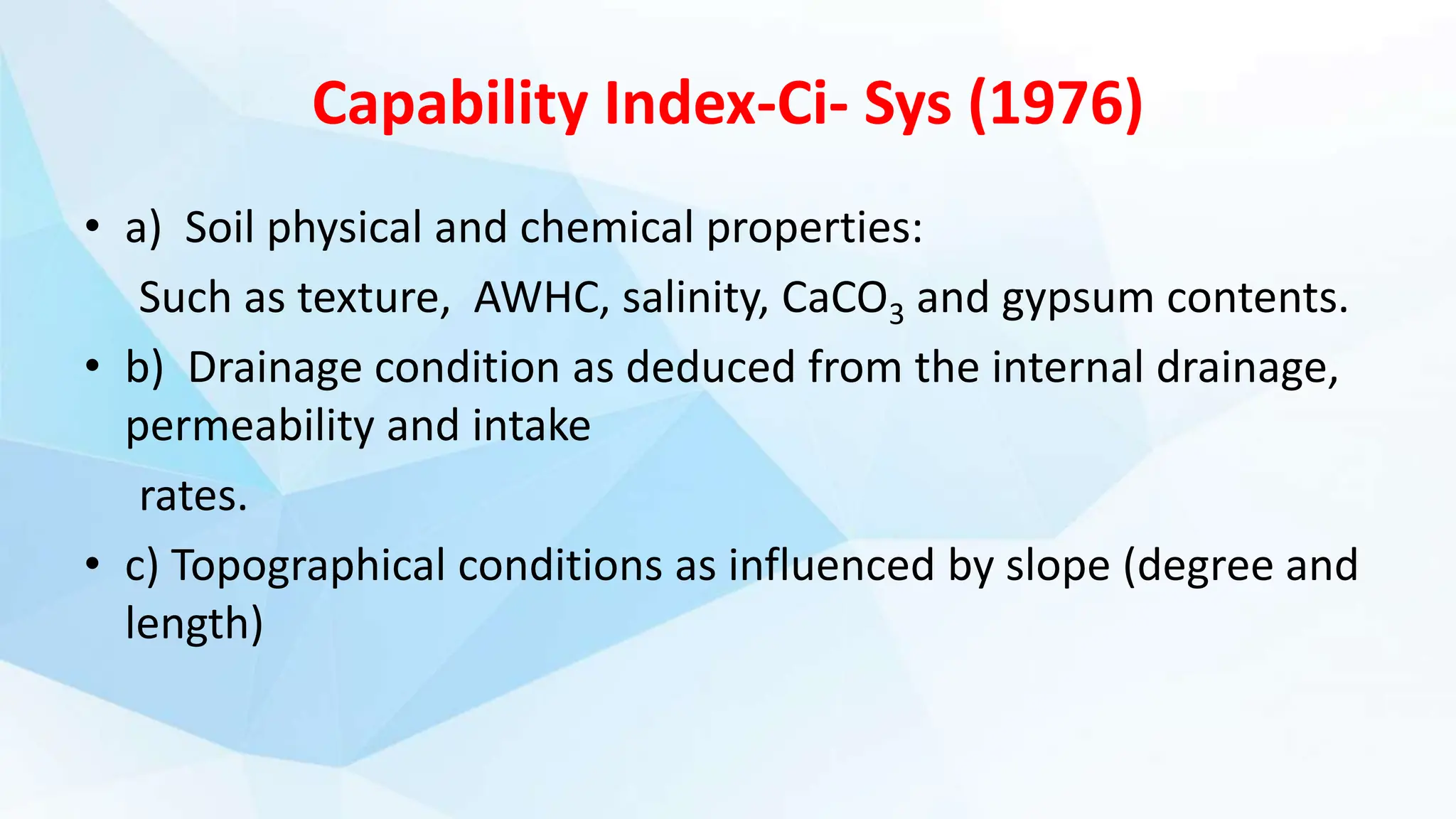 Capability Index-Ci- Sys (1976)

• a) Soil physical and chemical properties:

Such as texture, AWHC, salinity, $CaCO_3$ and gypsum contents.

• b) Drainage condition as deduced from the internal drainage, permeability and intake

rates.

• c) Topographical conditions as influenced by slope (degree and length)